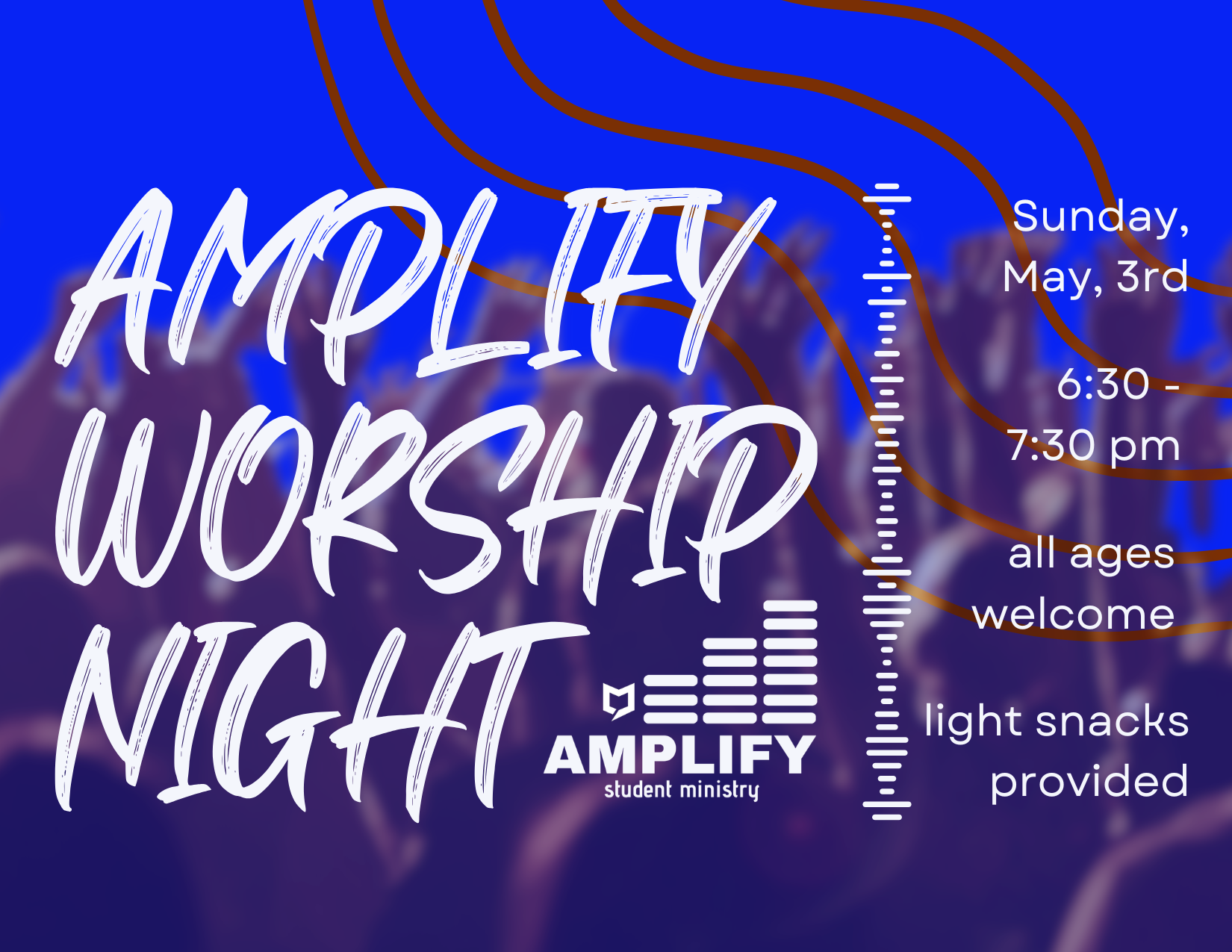 AMPLIFY WORSHIP NIGHT

AMPLIFY
student ministry

Sunday, May, 3rd

6:30 - 7:30 pm

all ages welcome

light snacks provided